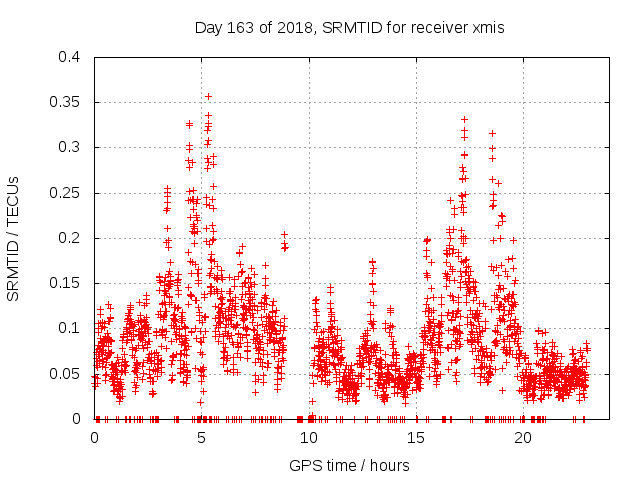 Day 163 of 2018, SRMTID for receiver xmis

SRMTID / TECUs

0.4
0.35
0.3
0.25
0.2
0.15
0.1
0.05
0

0
5
10
15
20

GPS time / hours